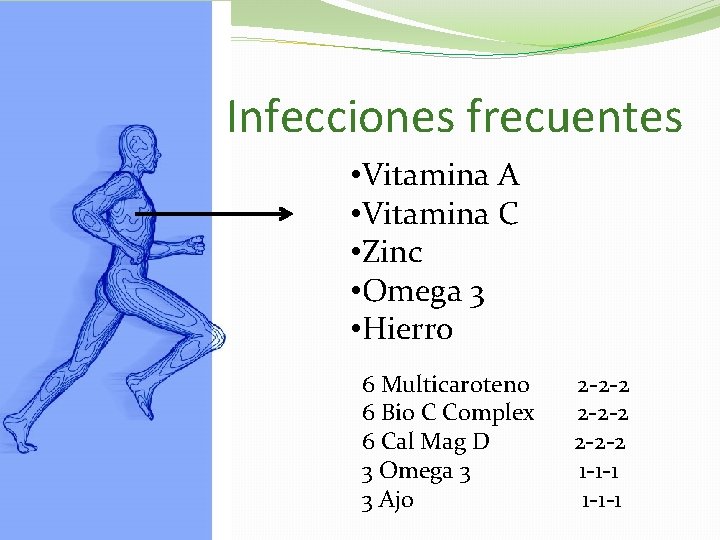 Infecciones frecuentes

•Vitamina A
•Vitamina C
•Zinc
•Omega 3
•Hierro

6 Multicaroteno 2-2-2
6 Bio C Complex 2-2-2
6 Cal Mag D 2-2-2
3 Omega 3 1-1-1
3 Ajo 1-1-1